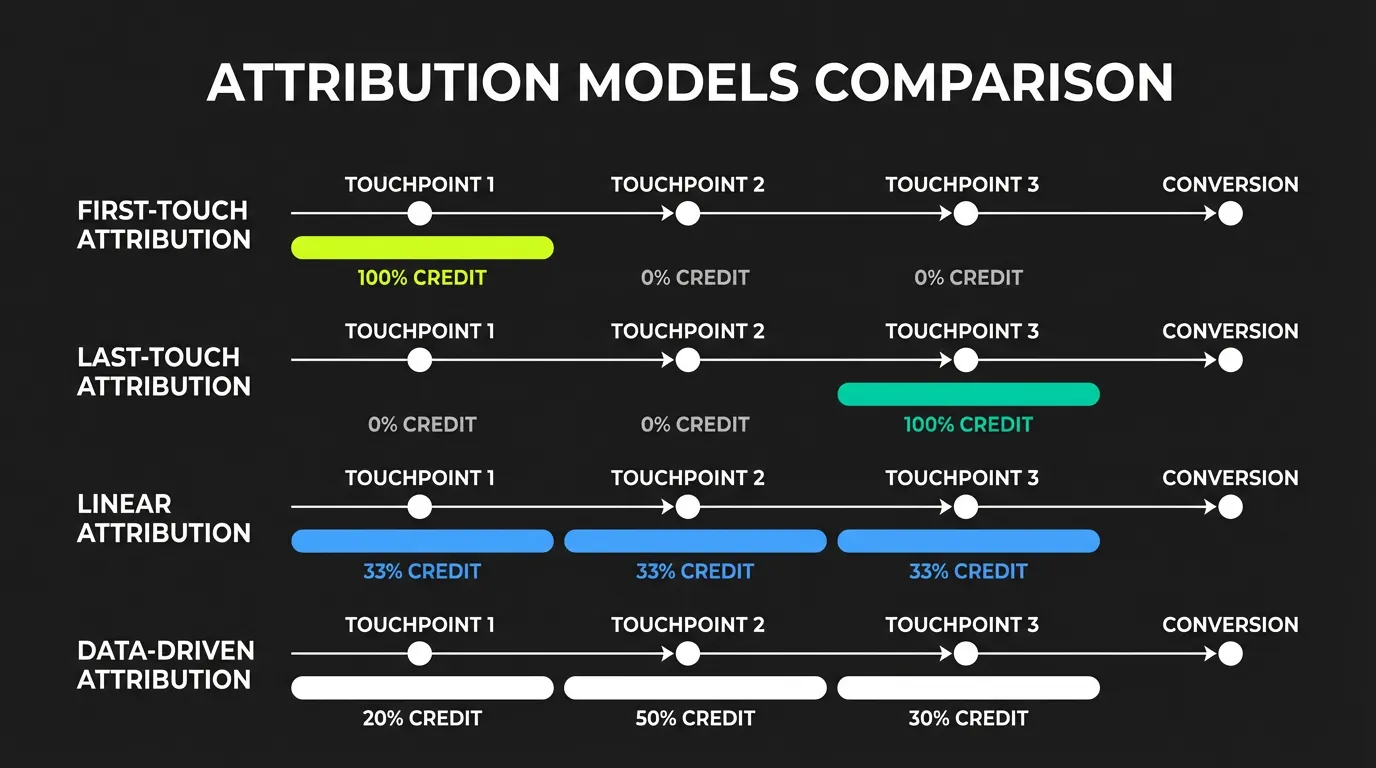 ATTRIBUTION MODELS COMPARISON

FIRST-TOUCH ATTRIBUTION

TOUCHPOINT 1 TOUCHPOINT 2 TOUCHPOINT 3 CONVERSION

100% CREDIT 0% CREDIT 0% CREDIT

LAST-TOUCH ATTRIBUTION

TOUCHPOINT 1 TOUCHPOINT 2 TOUCHPOINT 3 CONVERSION

0% CREDIT 0% CREDIT 100% CREDIT

LINEAR ATTRIBUTION

TOUCHPOINT 1 TOUCHPOINT 2 TOUCHPOINT 3 CONVERSION

33% CREDIT 33% CREDIT 33% CREDIT

DATA-DRIVEN ATTRIBUTION

TOUCHPOINT 1 TOUCHPOINT 2 TOUCHPOINT 3 CONVERSION

20% CREDIT 50% CREDIT 30% CREDIT